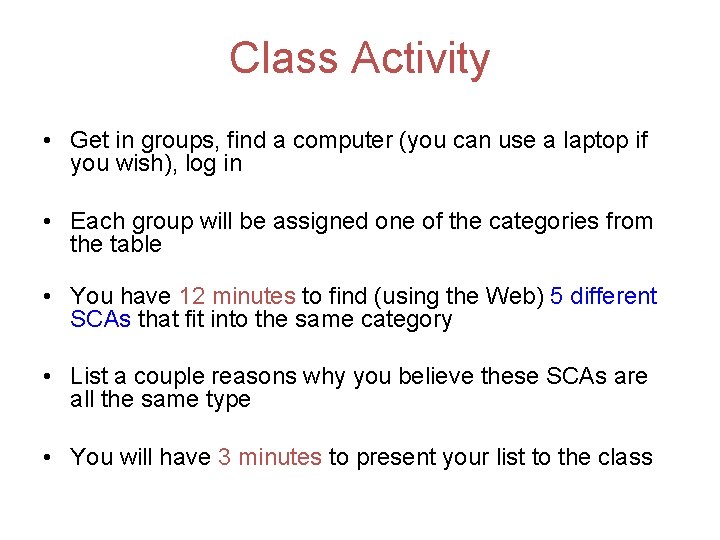 Class Activity

• Get in groups, find a computer (you can use a laptop if you wish), log in

• Each group will be assigned one of the categories from the table

• You have 12 minutes to find (using the Web) 5 different SCAs that fit into the same category

• List a couple reasons why you believe these SCAs are all the same type

• You will have 3 minutes to present your list to the class